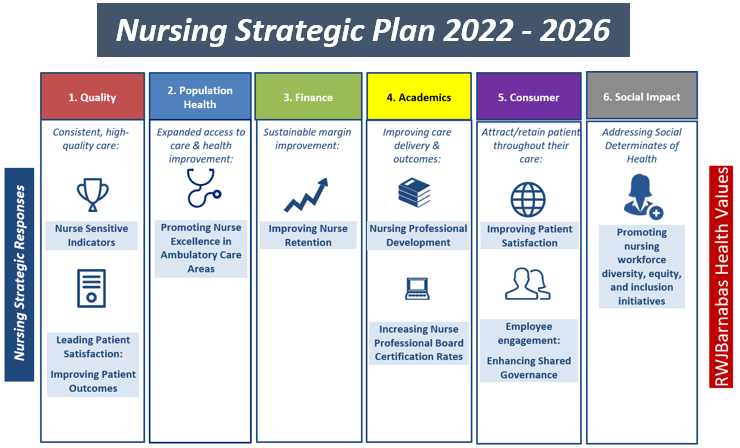 Nursing Strategic Plan 2022 - 2026

Nursing Strategic Responses

1. Quality

Consistent, high-quality care:

Nurse Sensitive Indicators

Leading Patient Satisfaction:

Improving Patient Outcomes

2. Population Health

Expanded access to care & health improvement:

Promoting Nurse Excellence in Ambulatory Care Areas

3. Finance

Sustainable margin improvement:

Improving Nurse Retention

4. Academics

Improving care delivery & outcomes:

Nursing Professional Development

Increasing Nurse Professional Board Certification Rates

5. Consumer

Attract/retain patient throughout their care:

Improving Patient Satisfaction

Employee engagement:

Enhancing Shared Governance

6. Social Impact

Addressing Social Determinates of Health

Promoting nursing workforce diversity, equity, and inclusion initiatives

RWJBarnabas Health Values